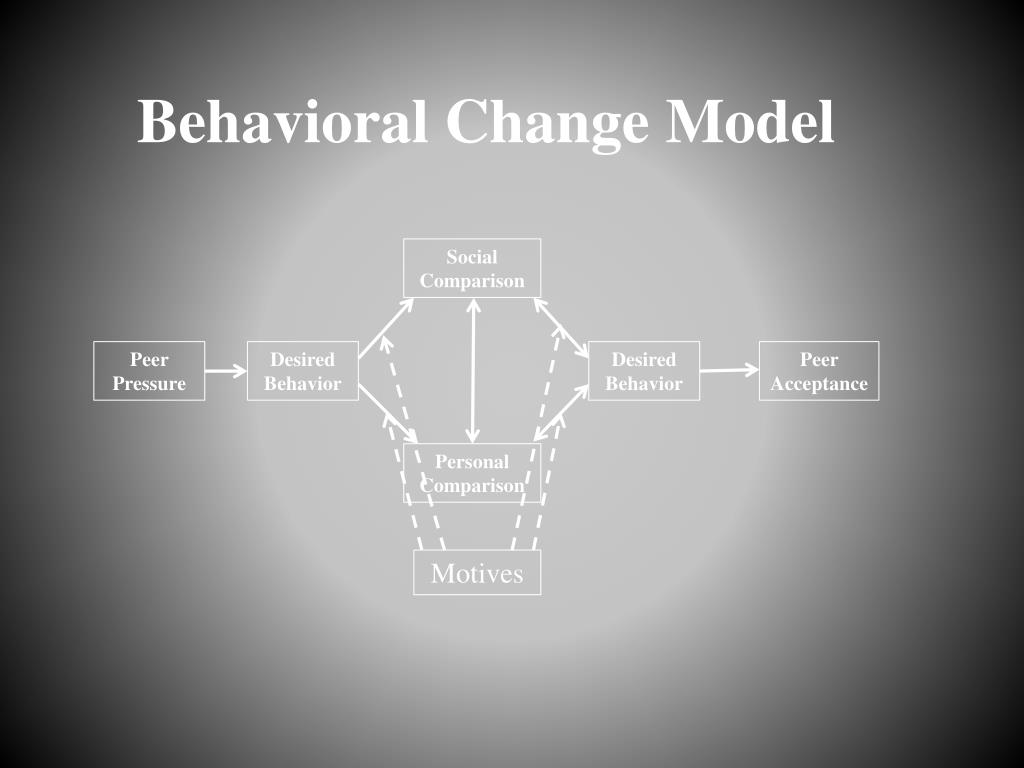 Behavioral Change Model

Social Comparison

Peer Pressure

Desired Behavior

Desired Behavior

Peer Acceptance

Personal Comparison

Motives